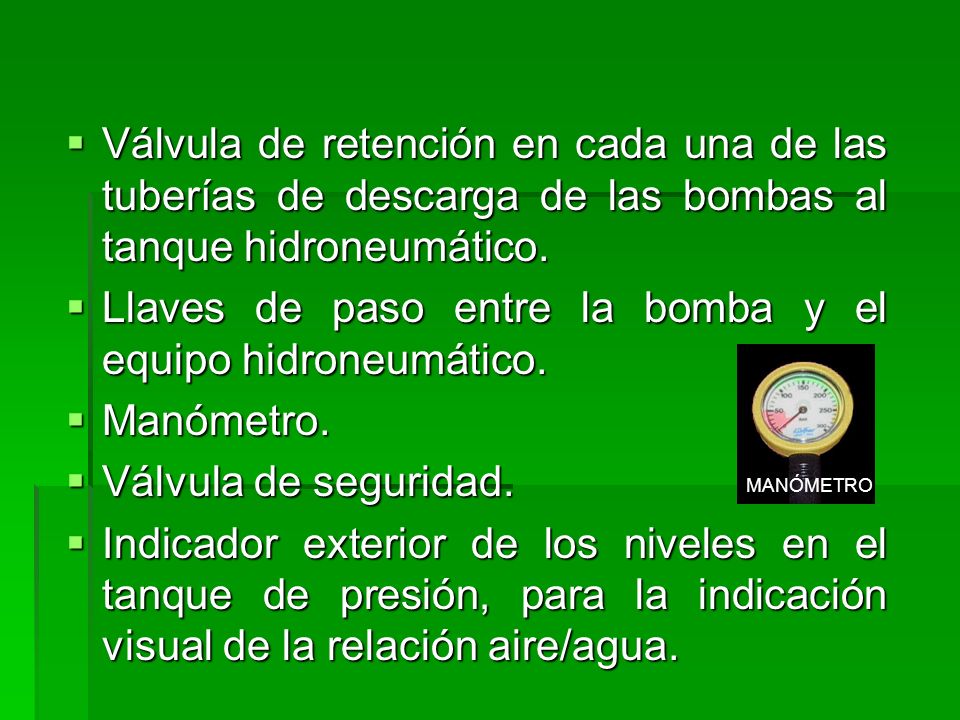 ▪ Válvula de retención en cada una de las tuberías de descarga de las bombas al tanque hidroneumático.

▪ Llaves de paso entre la bomba y el equipo hidroneumático.

▪ Manómetro.

▪ Válvula de seguridad.

▪ Indicador exterior de los niveles en el tanque de presión, para la indicación visual de la relación aire/agua.

50 100 150 200 250 300

MANÓMETRO